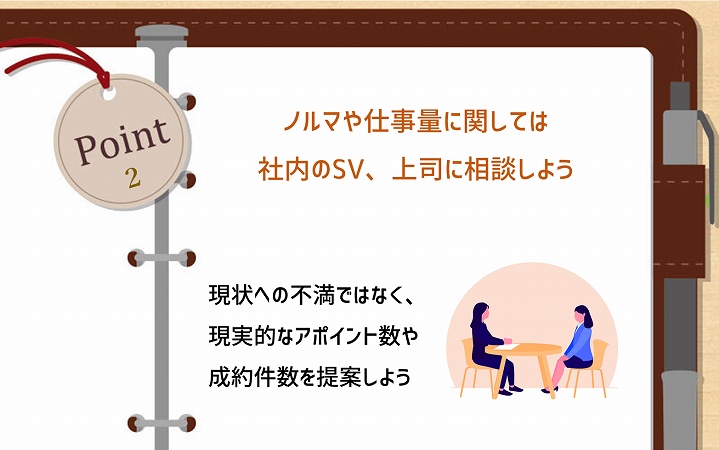 Point
2

ノルマや仕事量に関しては
社内のSV、上司に相談しよう

現状への不満ではなく、
現実的なアポイント数や
成約件数を提案しよう